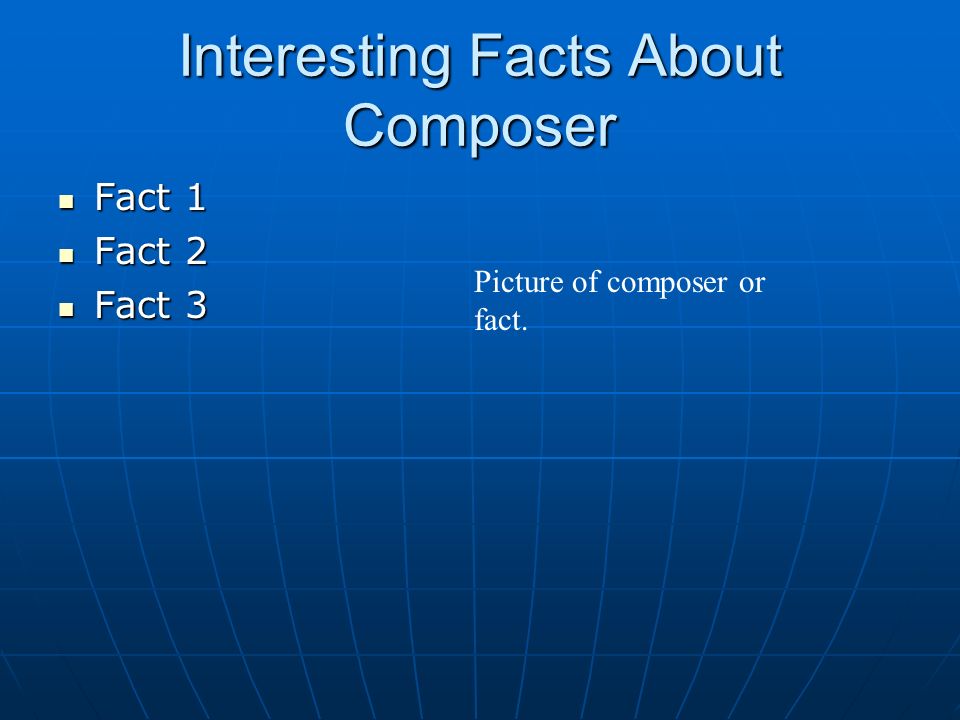 Interesting Facts About Composer

- Fact 1
- Fact 2
- Fact 3

Picture of composer or fact.